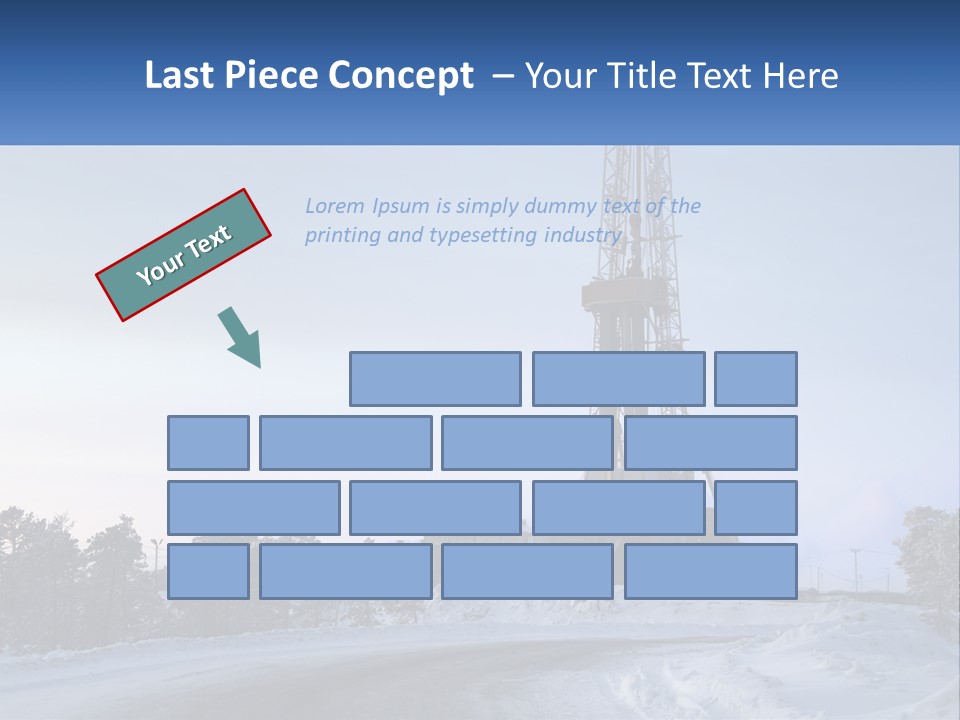 Last Piece Concept – Your Title Text Here

Your Text

Lorem Ipsum is simply dummy text of the printing and typesetting industry